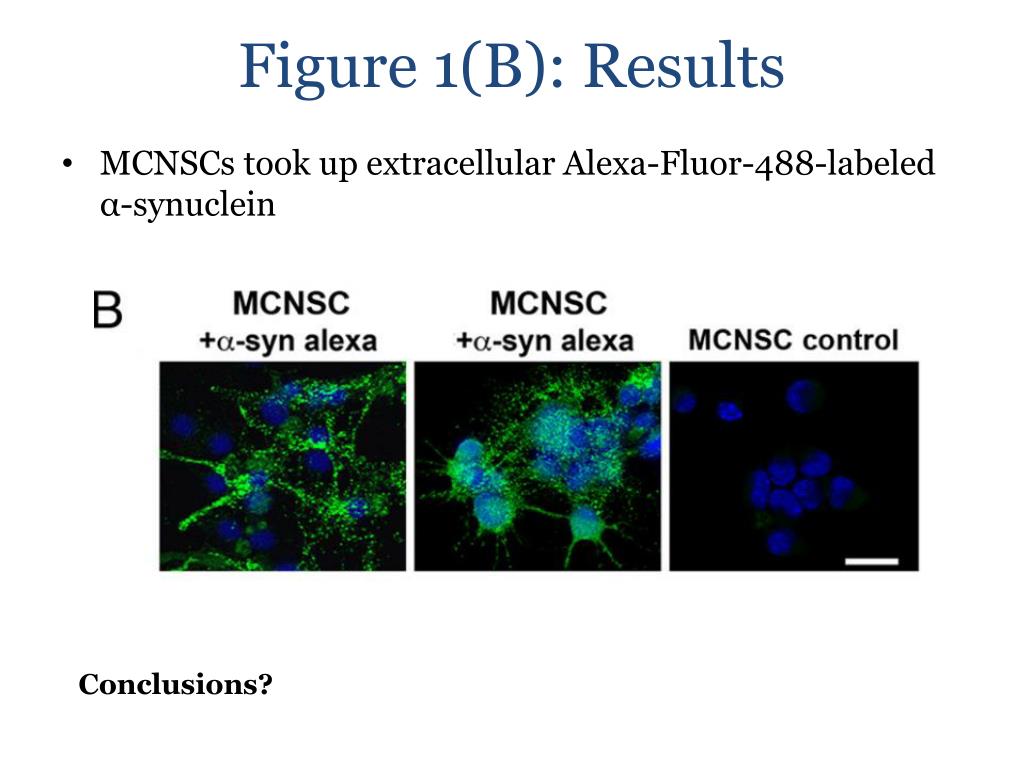 Figure 1(B): Results

• MCNSCs took up extracellular Alexa-Fluor-488-labeled α-synuclein

B

MCNSC +α-syn alexa

MCNSC +α-syn alexa

MCNSC control

Conclusions?